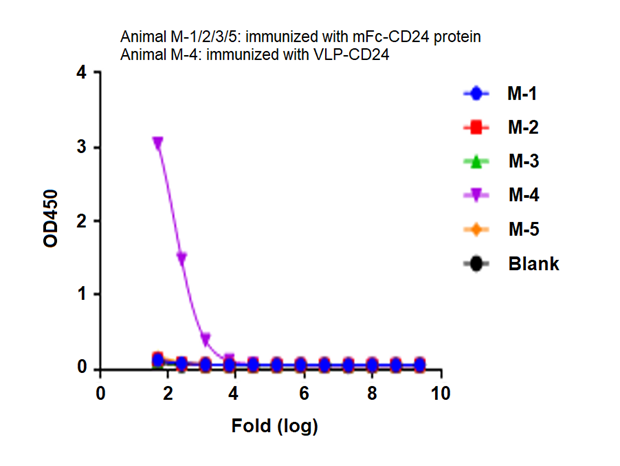 Animal M-1/2/3/5: immunized with mFc-CD24 protein
Animal M-4: immunized with VLP-CD24

OD450

4
3
2
1
0

0 2 4 6 8 10

Fold (log)

M-1
M-2
M-3
M-4
M-5
Blank